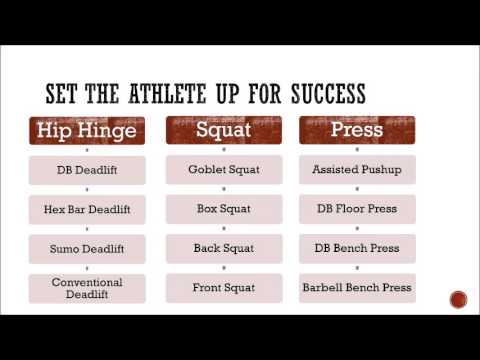 SET THE ATHLETE UP FOR SUCCESS

Hip Hinge

DB Deadlift

Hex Bar Deadlift

Sumo Deadlift

Conventional Deadlift

Squat

Goblet Squat

Box Squat

Back Squat

Front Squat

Press

Assisted Pushup

DB Floor Press

DB Bench Press

Barbell Bench Press